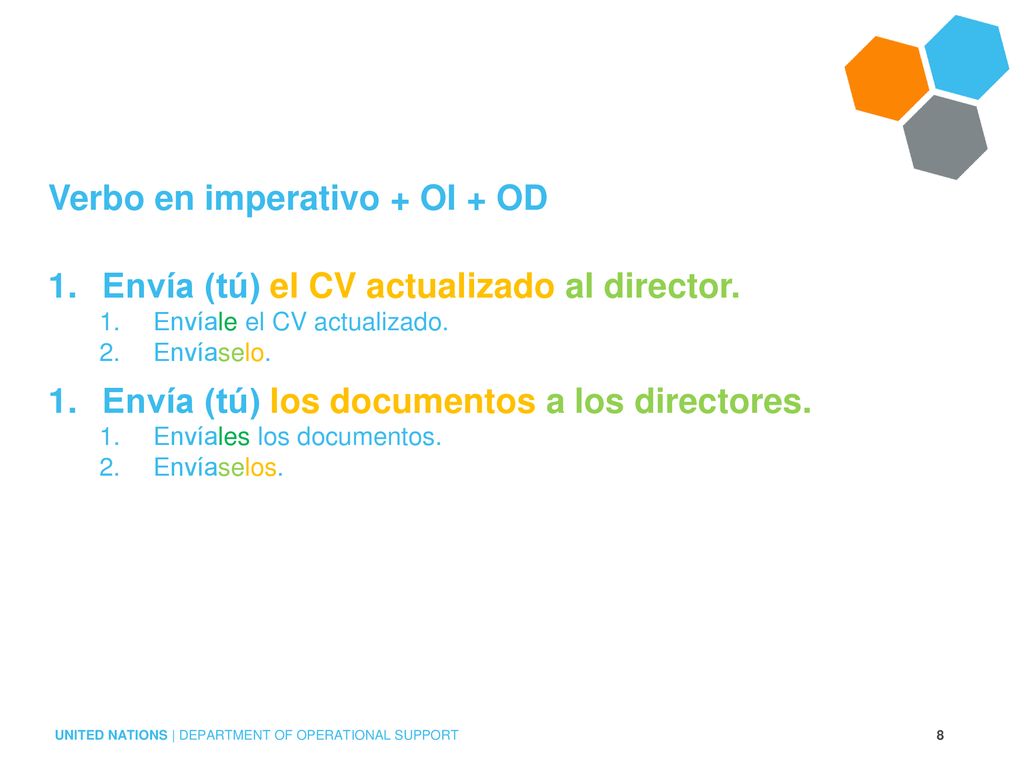 Verbo en imperativo + OI + OD

1. Envía (tú) el CV actualizado al director.
 1. Envíale el CV actualizado.
 2. Envíaselo.

1. Envía (tú) los documentos a los directores.
 1. Envíales los documentos.
 2. Envíaselos.

UNITED NATIONS | DEPARTMENT OF OPERATIONAL SUPPORT

8